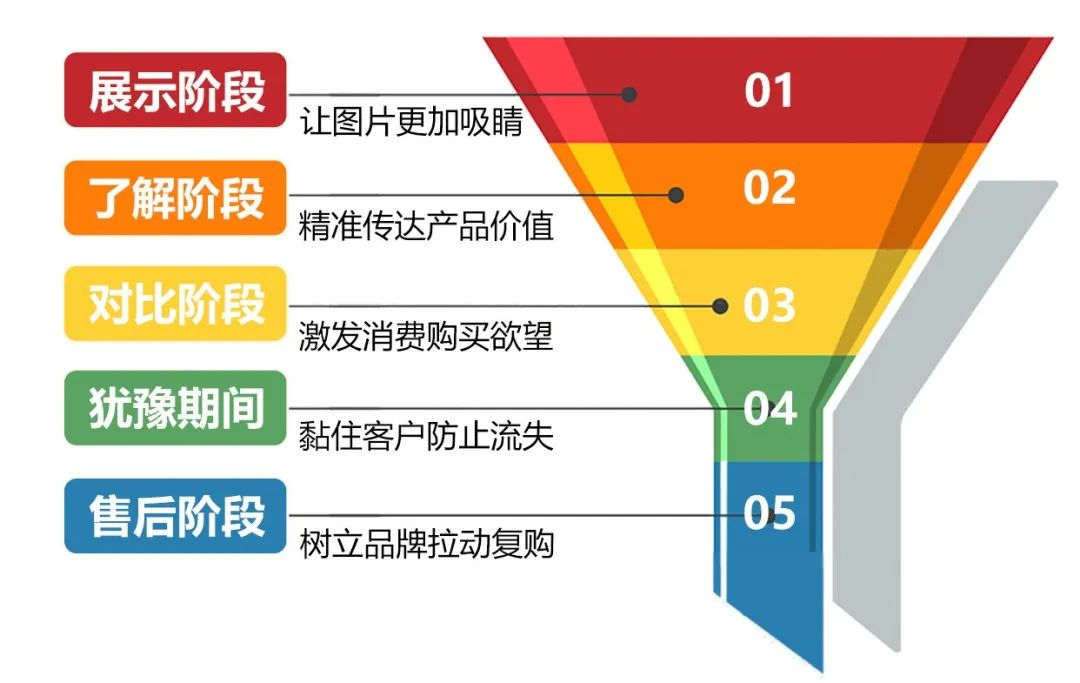 展示阶段
让图片更加吸睛
01

了解阶段
精准传达产品价值
02

对比阶段
激发消费购买欲望
03

犹豫期间
黏住客户防止流失
04

售后阶段
树立品牌拉动复购
05